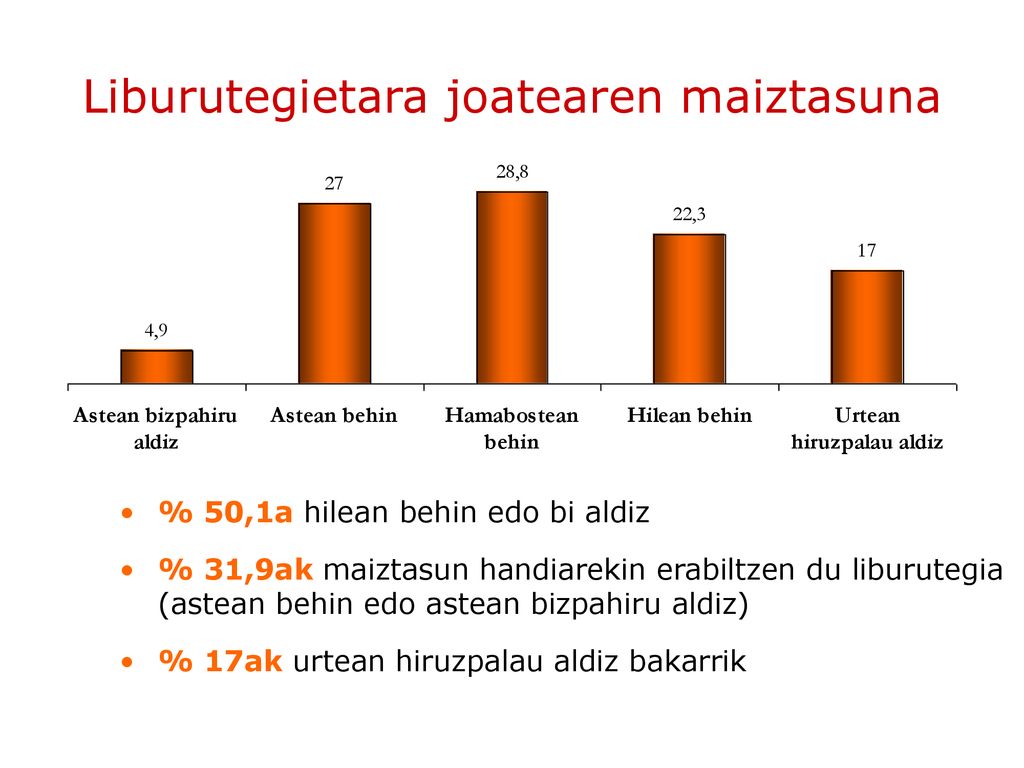 Liburutegietara joatearen maiztasuna

4,9
27
28,8
22,3
17

Astean bizpahiru aldiz
Astean behin
Hamabostean behin
Hilean behin
Urtean hiruzpalau aldiz

• % 50,1a hilean behin edo bi aldiz
• % 31,9ak maiztasun handiarekin erabiltzen du liburutegia (astean behin edo astean bizpahiru aldiz)
• % 17ak urtean hiruzpalau aldiz bakarrik